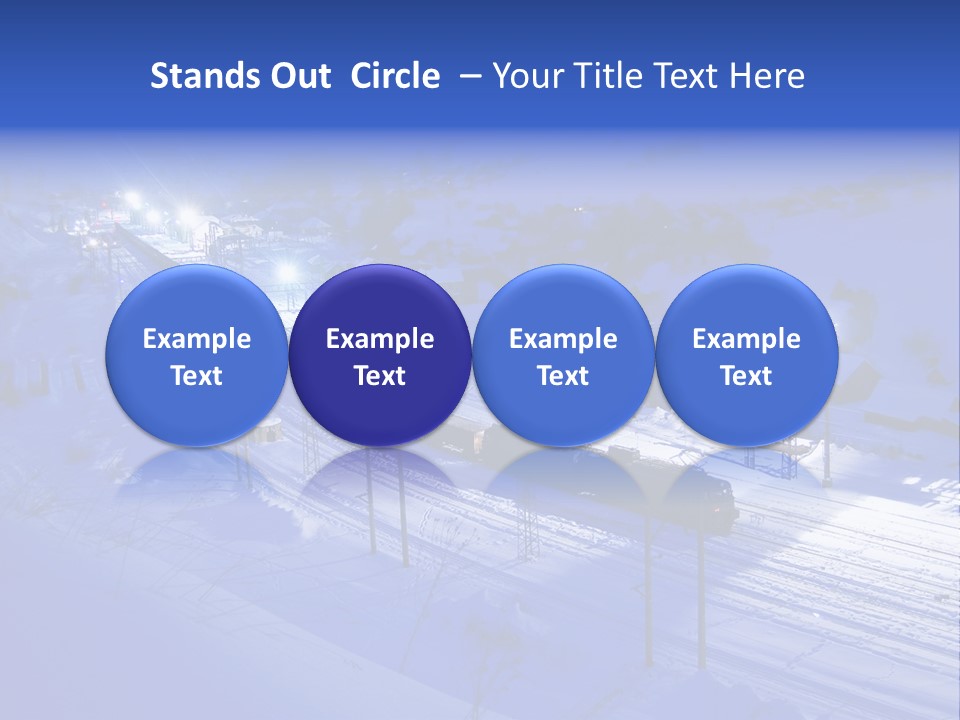 Stands Out Circle – Your Title Text Here

Example Text

Example Text

Example Text

Example Text